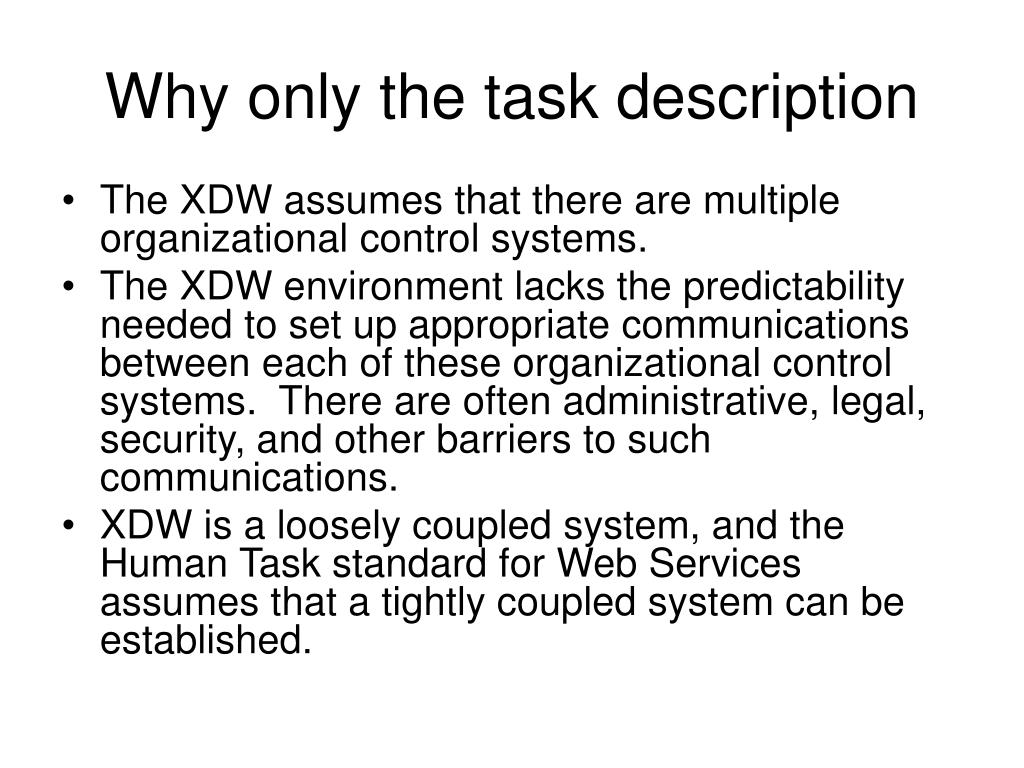 Why only the task description

• The XDW assumes that there are multiple organizational control systems.
• The XDW environment lacks the predictability needed to set up appropriate communications between each of these organizational control systems. There are often administrative, legal, security, and other barriers to such communications.
• XDW is a loosely coupled system, and the Human Task standard for Web Services assumes that a tightly coupled system can be established.